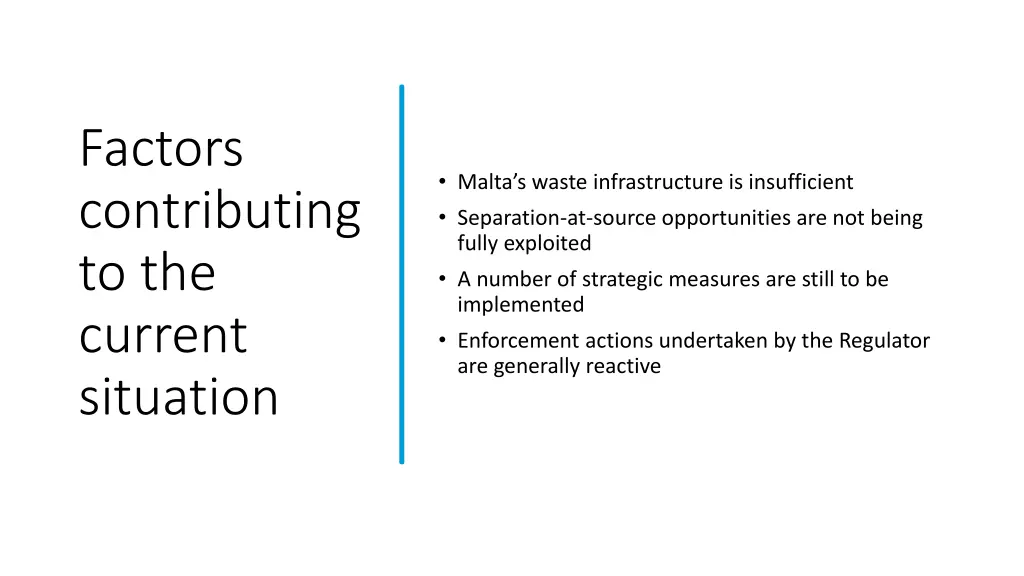 Factors contributing to the current situation

• Malta's waste infrastructure is insufficient
• Separation-at-source opportunities are not being fully exploited
• A number of strategic measures are still to be implemented
• Enforcement actions undertaken by the Regulator are generally reactive